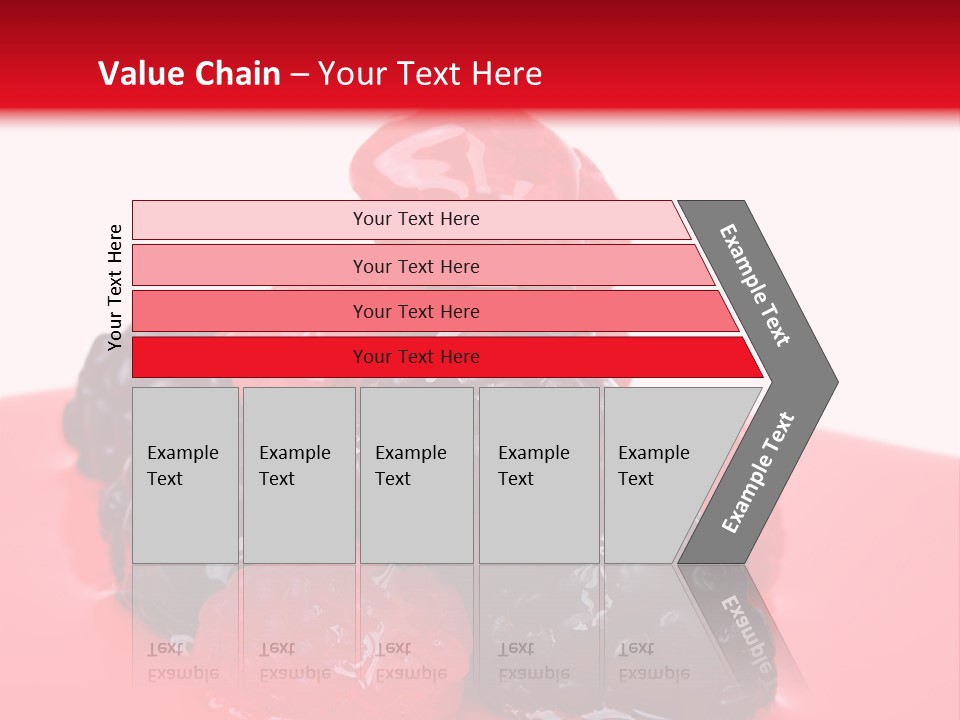 Value Chain – Your Text Here

Your Text Here

Your Text Here

Your Text Here

Your Text Here

Your Text Here

Example Text

Example Text

Example Text

Example Text

Example Text

Example Text

Example Text